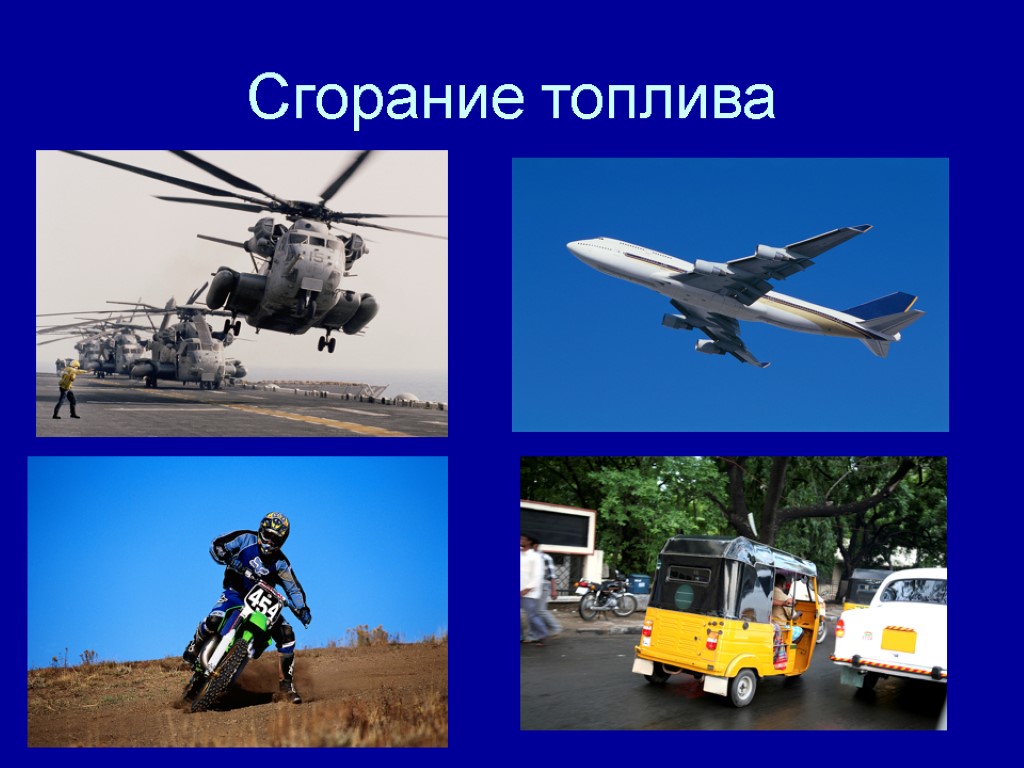 Сгорание топлива

454